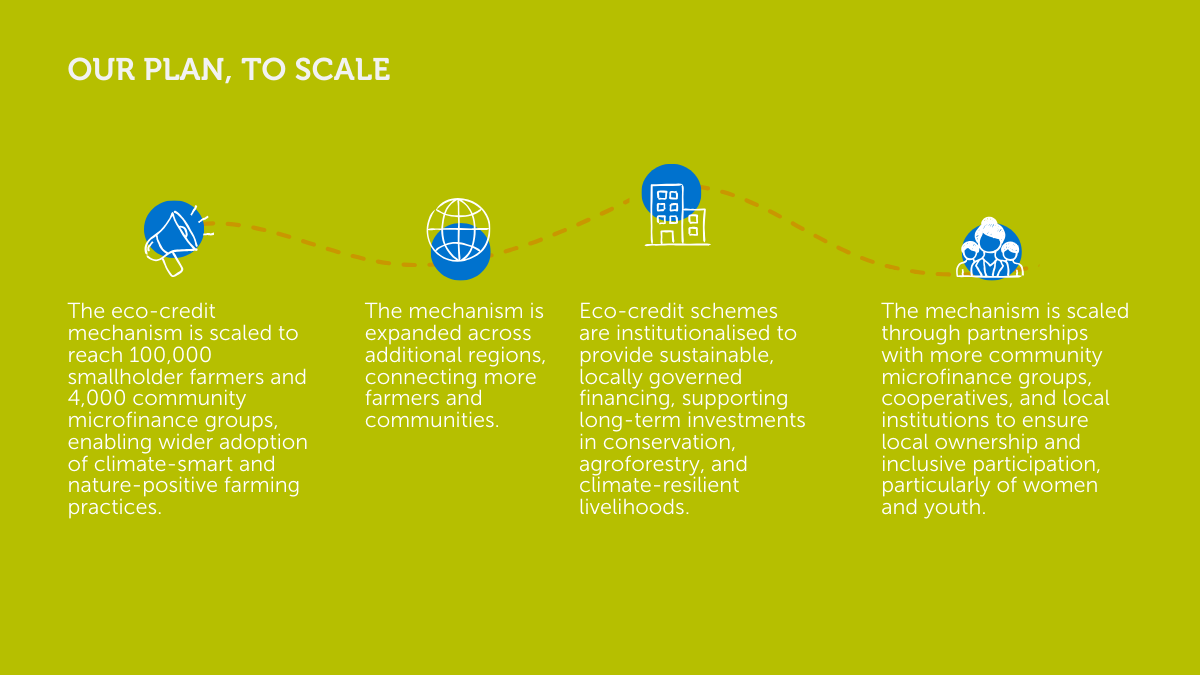 OUR PLAN, TO SCALE

The eco-credit mechanism is scaled to reach 100,000 smallholder farmers and 4,000 community microfinance groups, enabling wider adoption of climate-smart and nature-positive farming practices.

The mechanism is expanded across additional regions, connecting more farmers and communities.

Eco-credit schemes are institutionalised to provide sustainable, locally governed financing, supporting long-term investments in conservation, agroforestry, and climate-resilient livelihoods.

The mechanism is scaled through partnerships with more community microfinance groups, cooperatives, and local institutions to ensure local ownership and inclusive participation, particularly of women and youth.